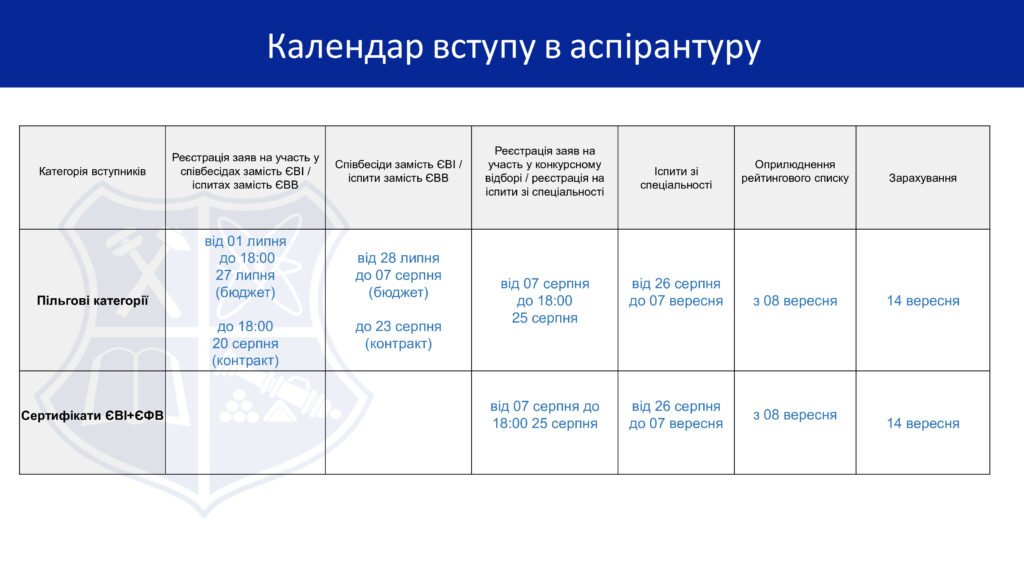 Календар вступу в аспірантуру

| Категорія вступників | Реєстрація заяв на участь у співбесідах замість ЄВІ / іспитах замість ЄВВ | Співбесіди замість ЄВІ / іспити замість ЄВВ | Реєстрація заяв на участь у конкурсному відборі / реєстрація на іспити зі спеціальності | Іспити зі спеціальності | Оприлюднення рейтингового списку | Зарахування |
|---|---|---|---|---|---|---|
| Пільгові категорії | від 01 липня до 18:00 27 липня (бюджет) до 18:00 20 серпня (контракт) | від 28 липня до 07 серпня (бюджет) до 23 серпня (контракт) | від 07 серпня до 18:00 25 серпня | від 26 серпня до 07 вересня | з 08 вересня | 14 вересня |
| Сертифікати ЄВІ+ЄФВ | | | від 07 серпня до 18:00 25 серпня | від 26 серпня до 07 вересня | з 08 вересня | 14 вересня |